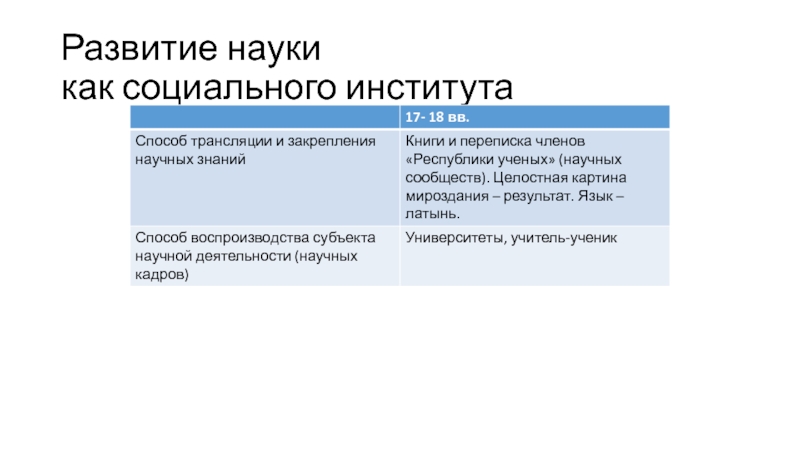 Развитие науки
как социального института

| | 17- 18 вв. |
|---|---|
| Способ трансляции и закрепления научных знаний | Книги и переписка членов «Республики ученых» (научных сообществ). Целостная картина мироздания – результат. Язык – латынь. |
| Способ воспроизводства субъекта научной деятельности (научных кадров) | Университеты, учитель-ученик |